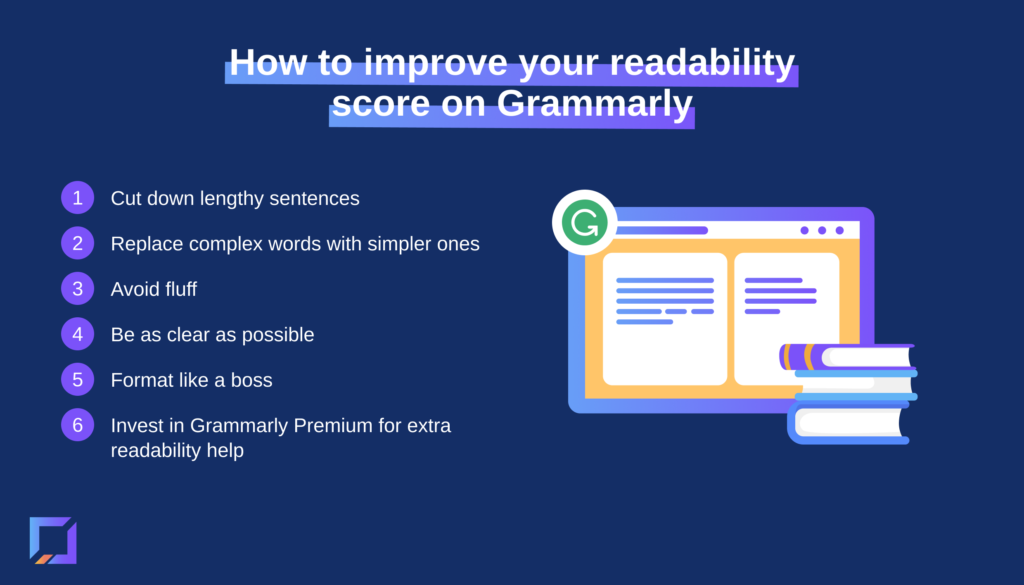 How to improve your readability score on Grammarly

1 Cut down lengthy sentences

2 Replace complex words with simpler ones

3 Avoid fluff

4 Be as clear as possible

5 Format like a boss

6 Invest in Grammarly Premium for extra readability help

G